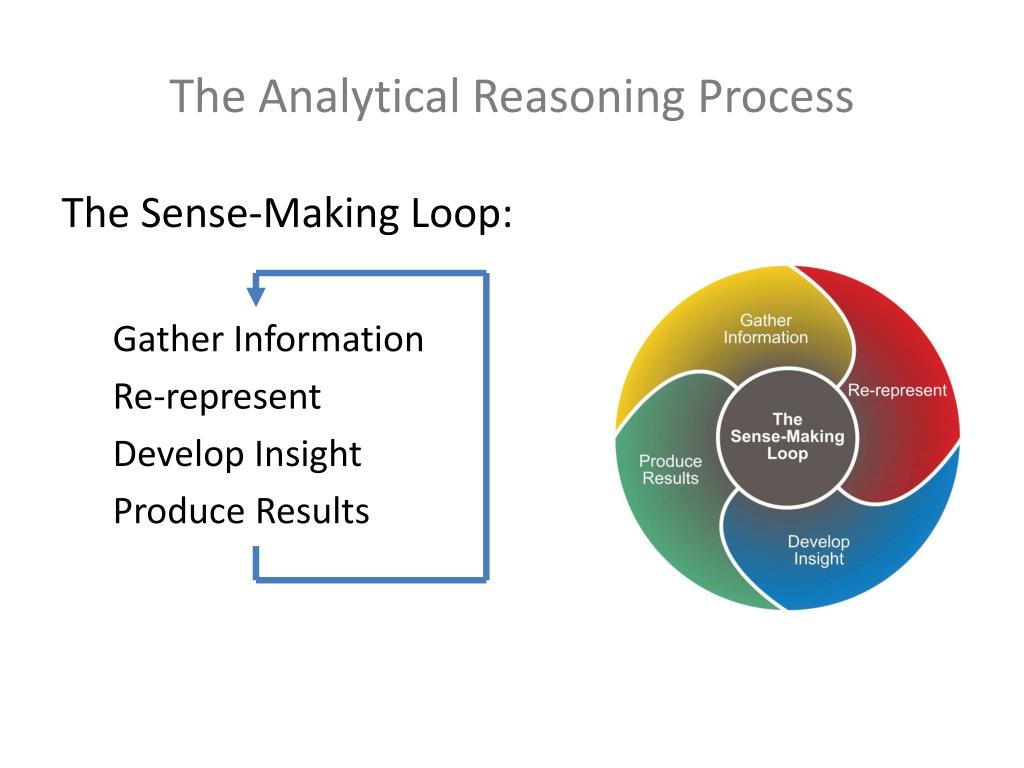 The Analytical Reasoning Process

The Sense-Making Loop:

Gather Information
Re-represent
Develop Insight
Produce Results

Gather Information

Re-represent

The Sense-Making Loop

Produce Results

Develop Insight